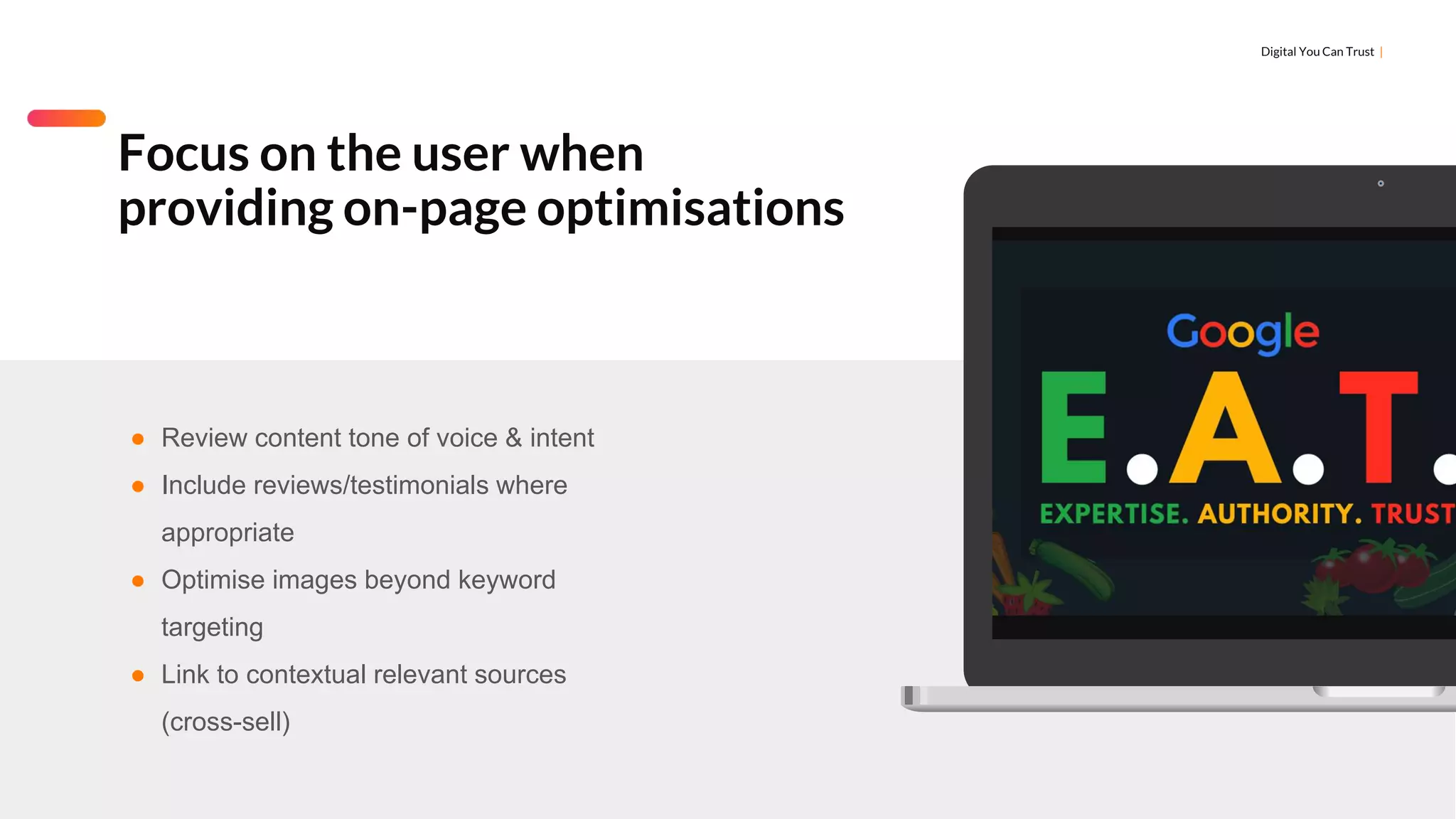 Digital You Can Trust |

Focus on the user when providing on-page optimisations

- Review content tone of voice & intent
- Include reviews/testimonials where appropriate
- Optimise images beyond keyword targeting
- Link to contextual relevant sources (cross-sell)

Google

E.A.T.

EXPERTISE. AUTHORITY. TRUST